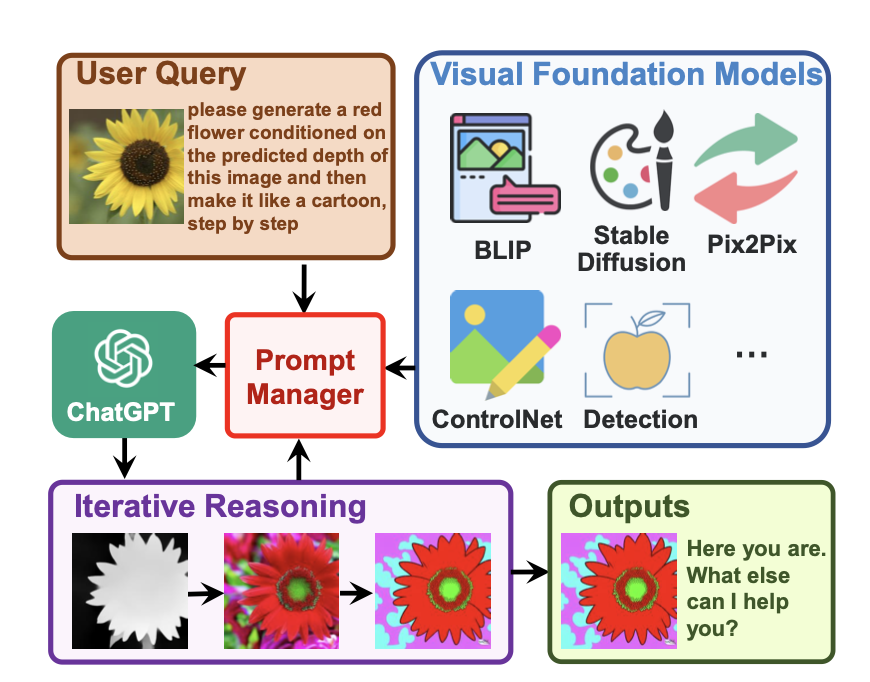 User Query

please generate a red flower conditioned on the predicted depth of this image and then make it like a cartoon, step by step

Visual Foundation Models

BLIP

Stable Diffusion

Pix2Pix

ControlNet

Detection

...

ChatGPT

Prompt Manager

Iterative Reasoning

Outputs

Here you are. What else can I help you?